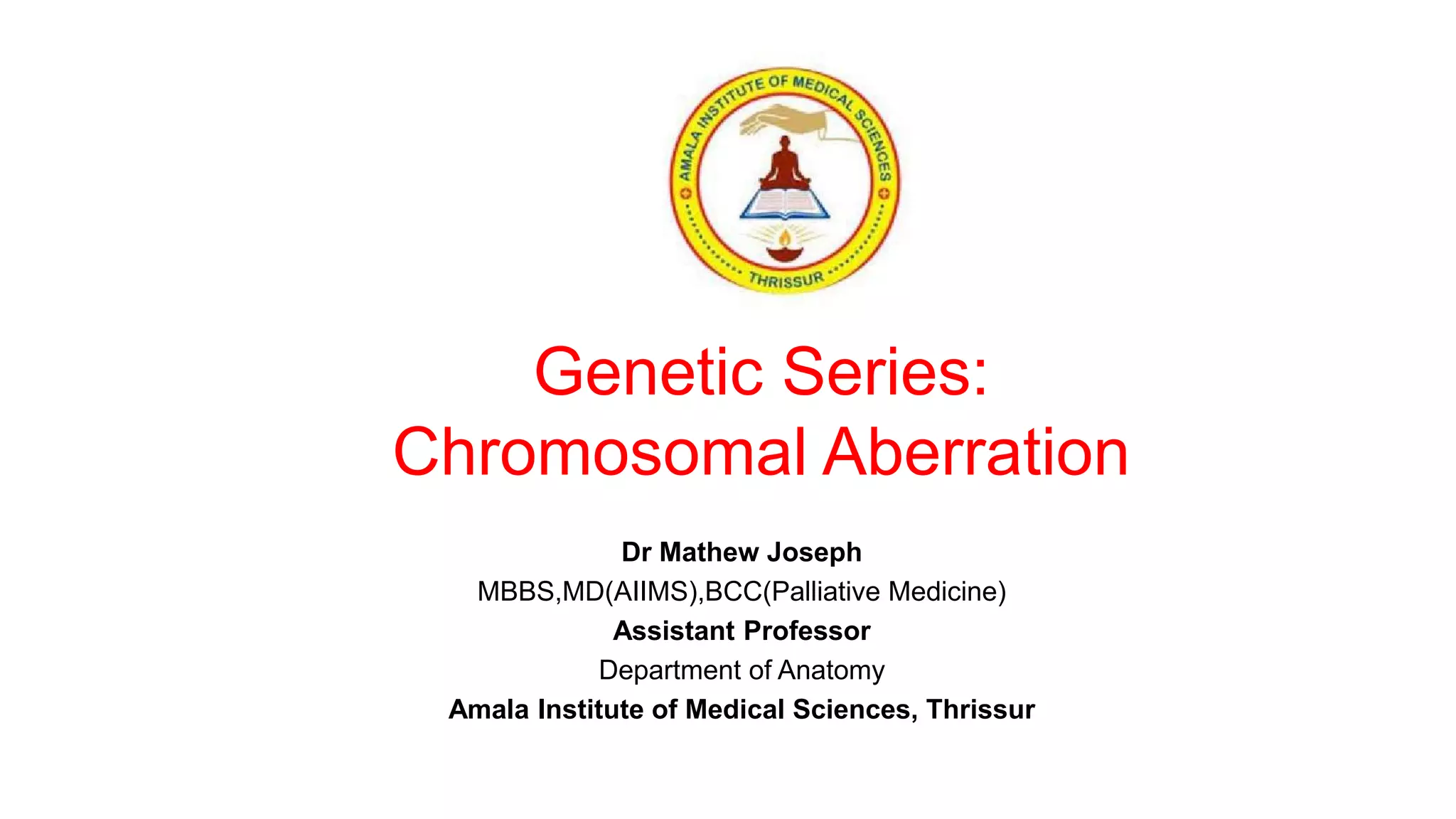 AMALA INSTITUTE OF MEDICAL SCIENCES
THRISSUR

Genetic Series:
Chromosomal Aberration

Dr Mathew Joseph
MBBS,MD(AIIMS),BCC(Palliative Medicine)
Assistant Professor
Department of Anatomy
Amala Institute of Medical Sciences, Thrissur